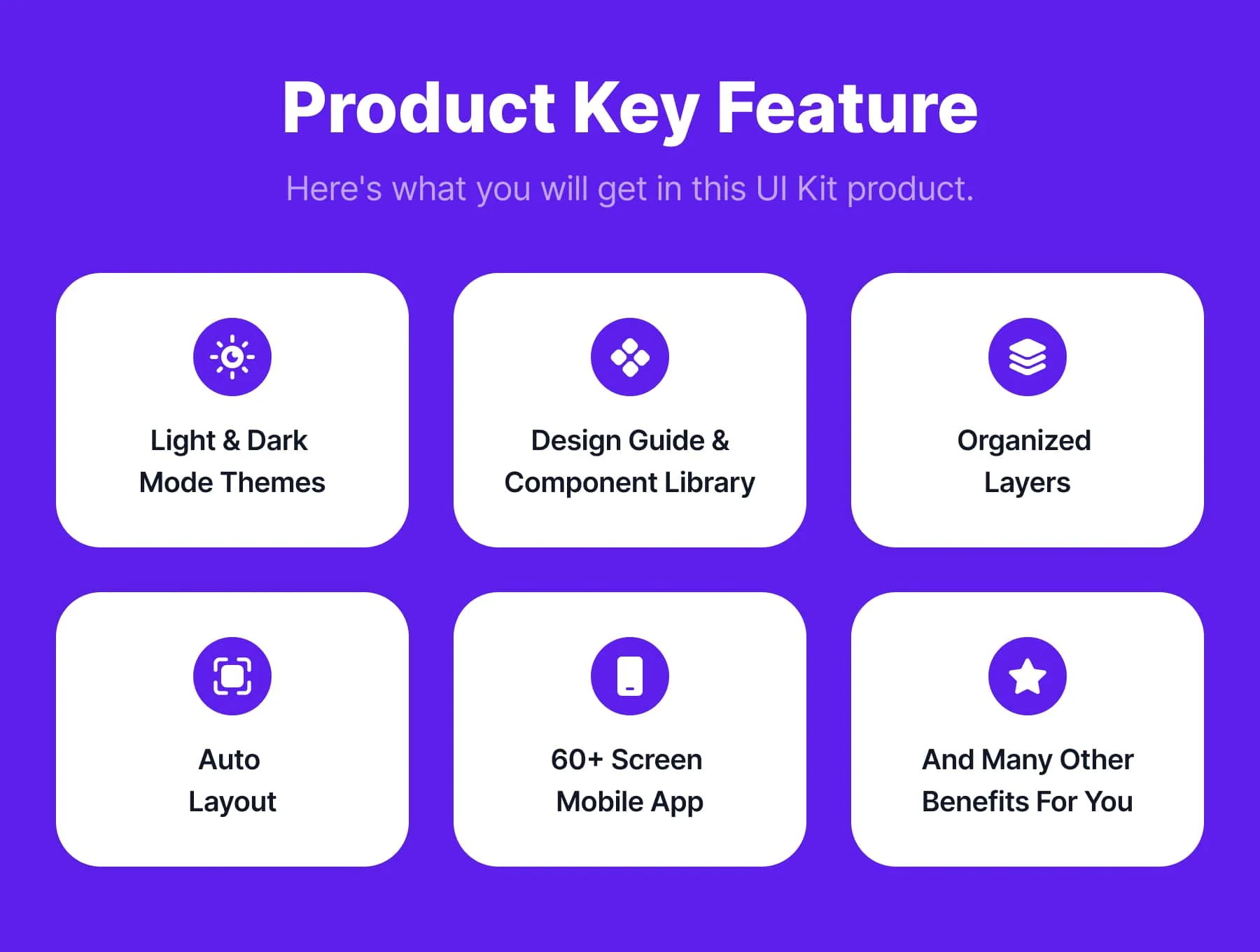 Product Key Feature

Here's what you will get in this UI Kit product.

Light & Dark Mode Themes

Design Guide & Component Library

Organized Layers

Auto Layout

60+ Screen Mobile App

And Many Other Benefits For You